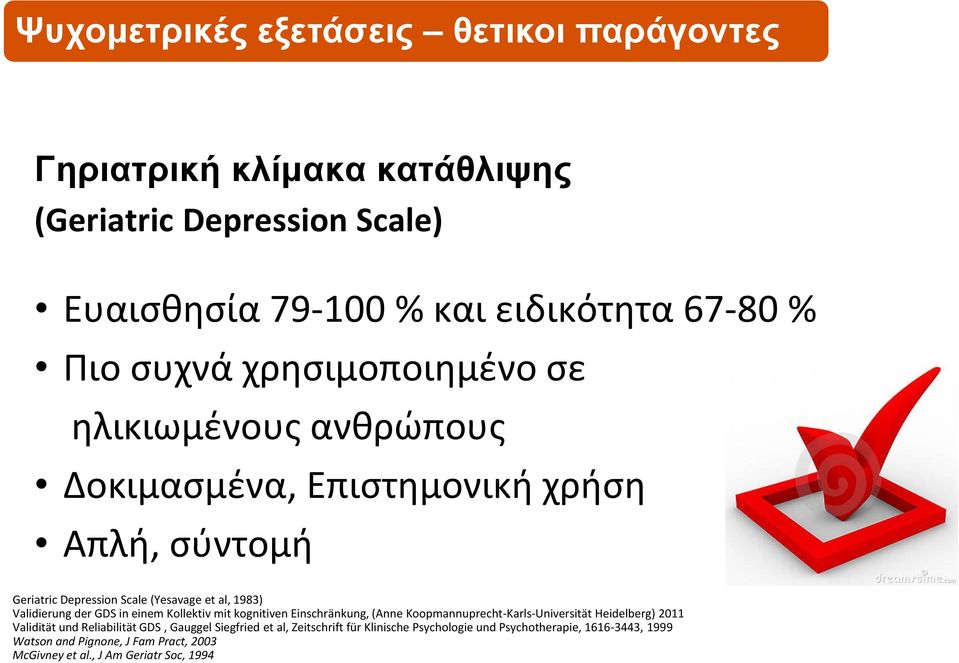 Ψυχομετρικές εξετάσεις – θετικοι παράγοντες

Γηριατρική κλίμακα κατάθλιψης
(Geriatric Depression Scale)

• Ευαισθησία 79-100 % και ειδικότητα 67-80 %
• Πιο συχνά χρησιμοποιημένο σε ηλικιωμένους ανθρώπους
• Δοκιμασμένα, Επιστημονική χρήση
• Απλή, σύντομή

dreamstime.com

Geriatric Depression Scale (Yesavage et al, 1983)
Validierung der GDS in einem Kollektiv mit kognitiven Einschränkung, (Anne Koopmannuprecht-Karls-Universität Heidelberg) 2011
Validität und Reliabilität GDS , Gauggel Siegfried et al, Zeitschrift für Klinische Psychologie und Psychotherapie, 1616-3443, 1999
Watson and Pignone, J Fam Pract, 2003
McGivney et al., J Am Geriatr Soc, 1994